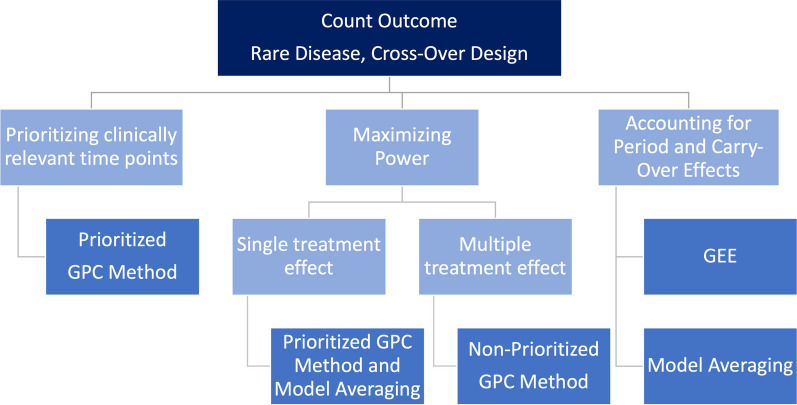 Count Outcome
Rare Disease, Cross-Over Design

Prioritizing clinically relevant time points

Prioritized GPC Method

Maximizing Power

Single treatment effect

Prioritized GPC Method and Model Averaging

Multiple treatment effect

Non-Prioritized GPC Method

Accounting for Period and Carry-Over Effects

GEE

Model Averaging